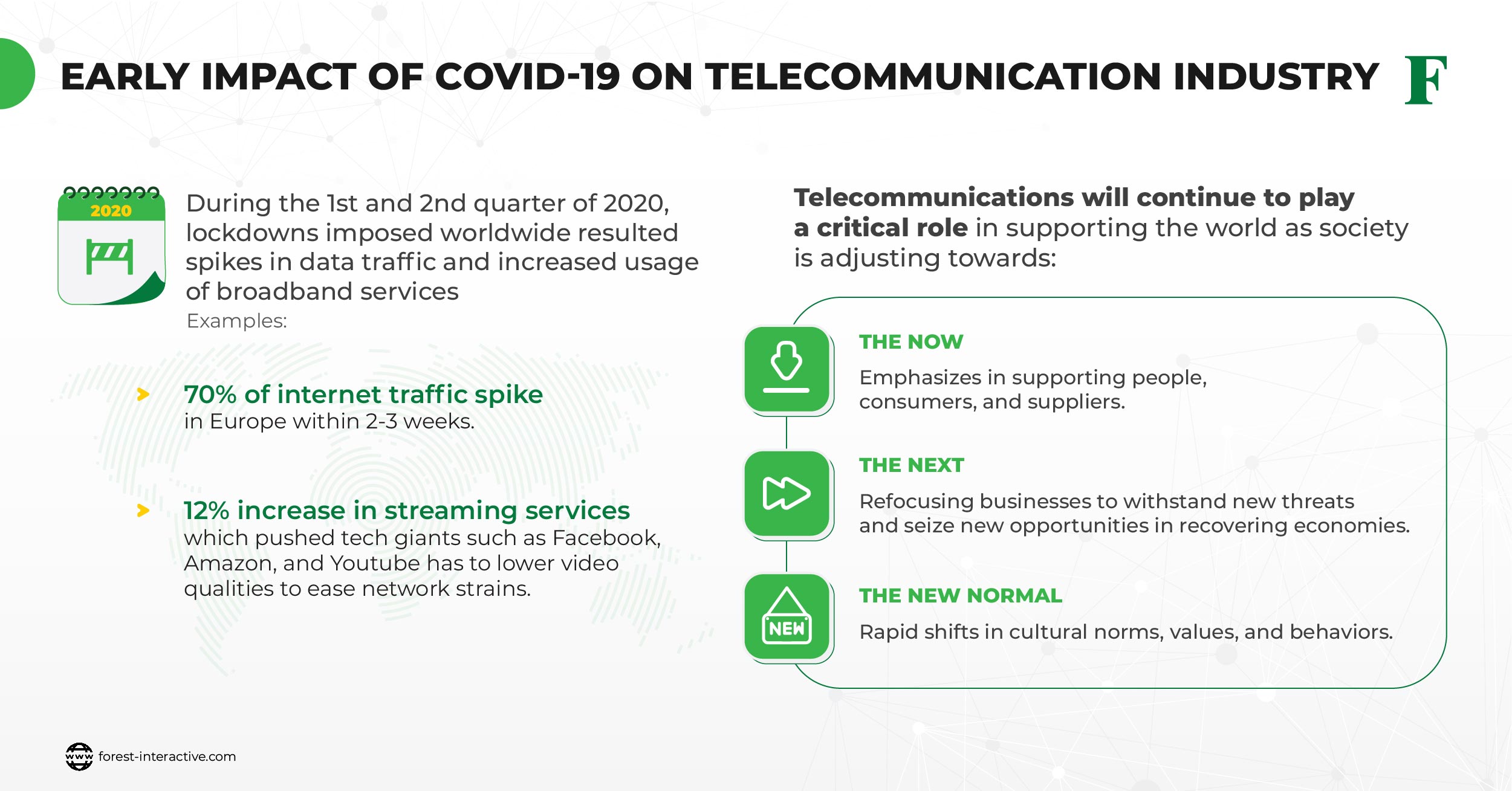 EARLY IMPACT OF COVID-19 ON TELECOMMUNICATION INDUSTRY

F

2020

During the 1st and 2nd quarter of 2020, lockdowns imposed worldwide resulted spikes in data traffic and increased usage of broadband services

Examples:

70% of internet traffic spike in Europe within 2-3 weeks.

12% increase in streaming services which pushed tech giants such as Facebook, Amazon, and Youtube has to lower video qualities to ease network strains.

Telecommunications will continue to play a critical role in supporting the world as society is adjusting towards:

THE NOW

Emphasizes in supporting people, consumers, and suppliers.

THE NEXT

Refocusing businesses to withstand new threats and seize new opportunities in recovering economies.

NEW

THE NEW NORMAL

Rapid shifts in cultural norms, values, and behaviors.

www forest-interactive.com